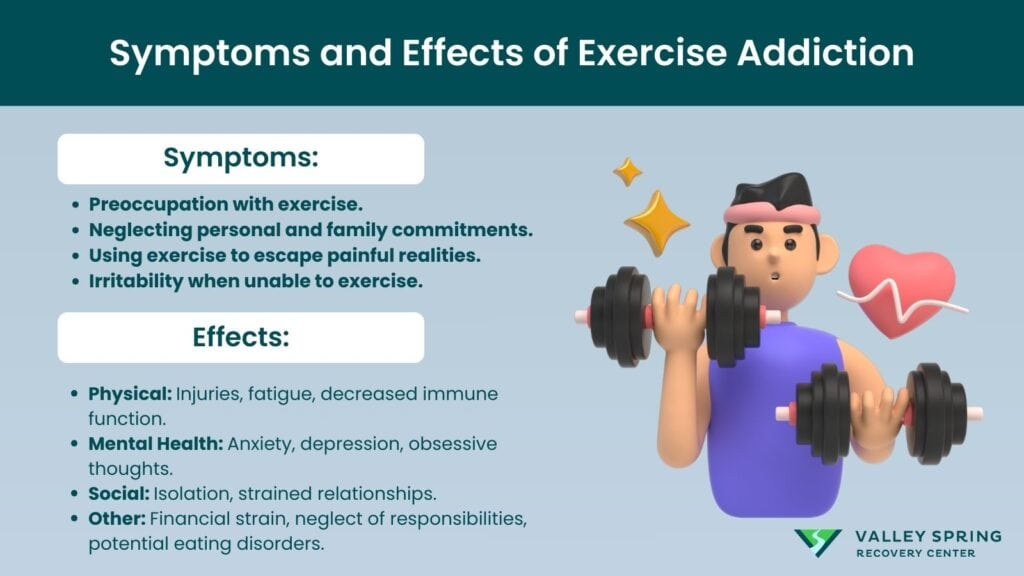 Symptoms and Effects of Exercise Addiction

Symptoms:

- Preoccupation with exercise.
- Neglecting personal and family commitments.
- Using exercise to escape painful realities.
- Irritability when unable to exercise.

Effects:

- Physical: Injuries, fatigue, decreased immune function.
- Mental Health: Anxiety, depression, obsessive thoughts.
- Social: Isolation, strained relationships.
- Other: Financial strain, neglect of responsibilities, potential eating disorders.

VALLEY SPRING
RECOVERY CENTER